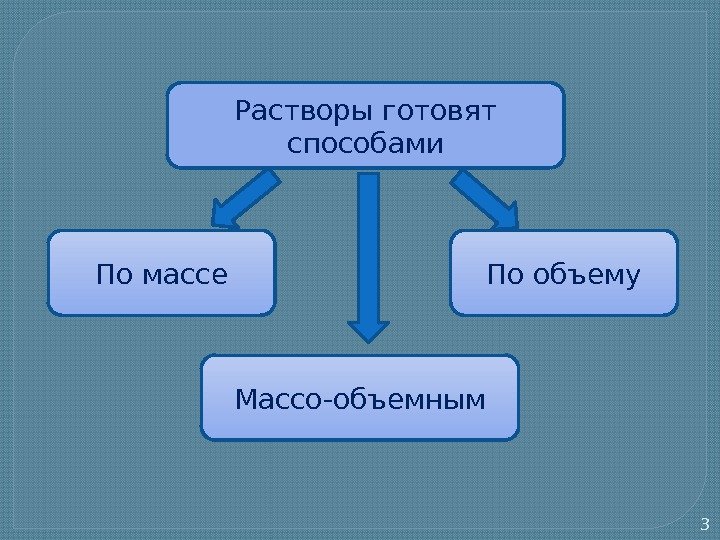 Растворы готовят способами

По массе

По объему

Массо-объемным

3